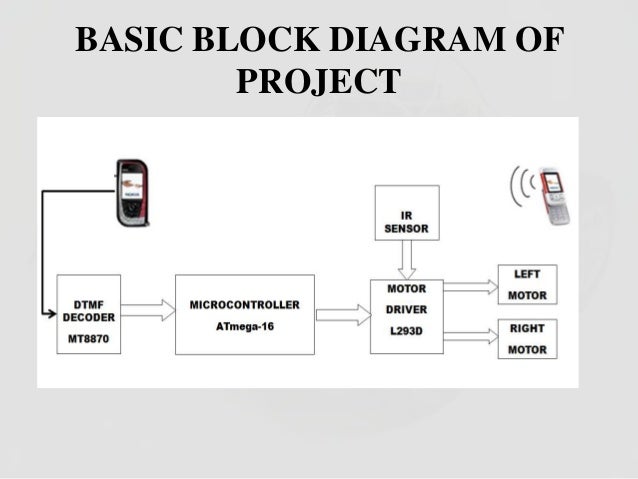 BASIC BLOCK DIAGRAM OF PROJECT

DTMF DECODER MT8870

MICROCONTROLLER ATmega-16

IR SENSOR

MOTOR DRIVER L293D

LEFT MOTOR

RIGHT MOTOR